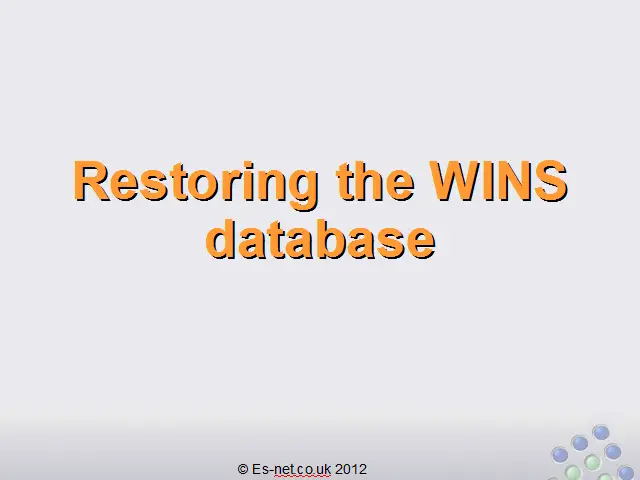 Restoring the WINS database

© Es-net.co.uk 2012